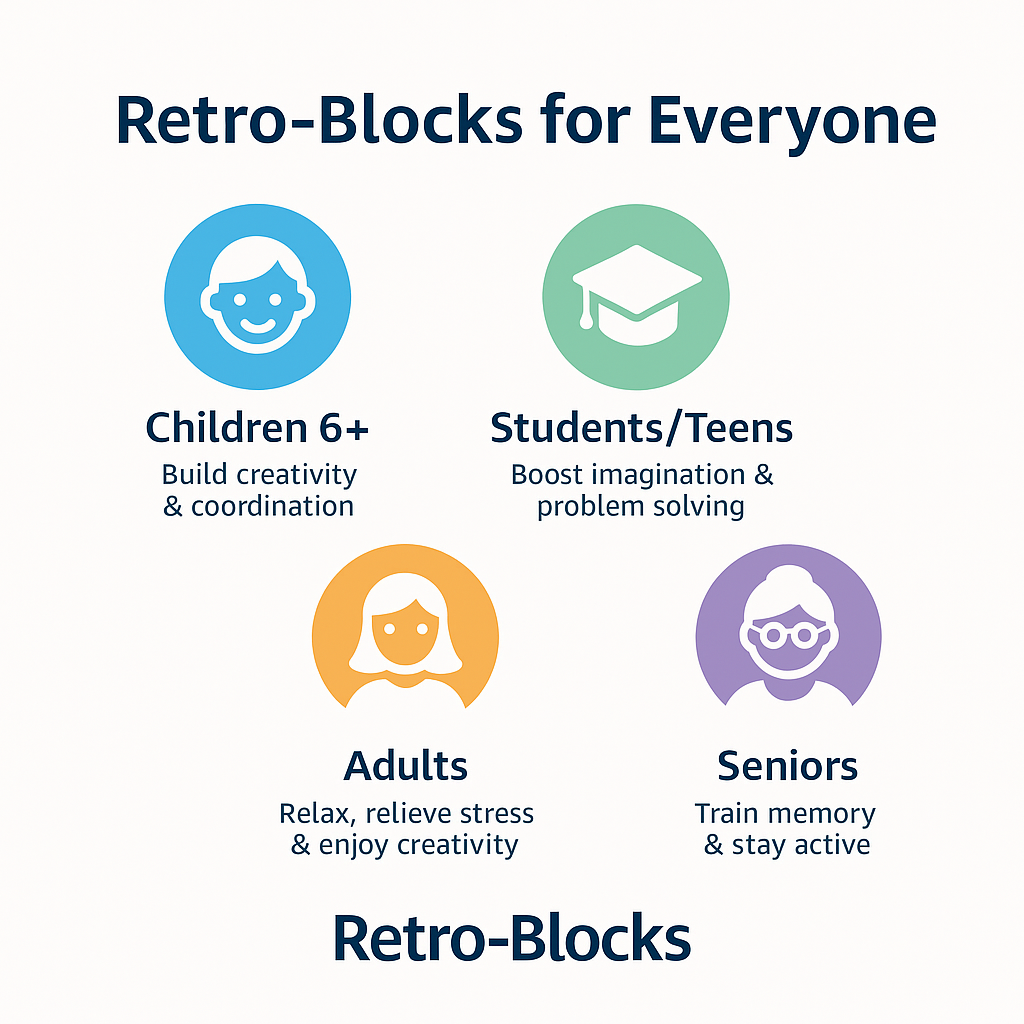 Retro-Blocks for Everyone

Children 6+
Build creativity & coordination

Students/Teens
Boost imagination & problem solving

Adults
Relax, relieve stress & enjoy creativity

Seniors
Train memory & stay active

Retro-Blocks